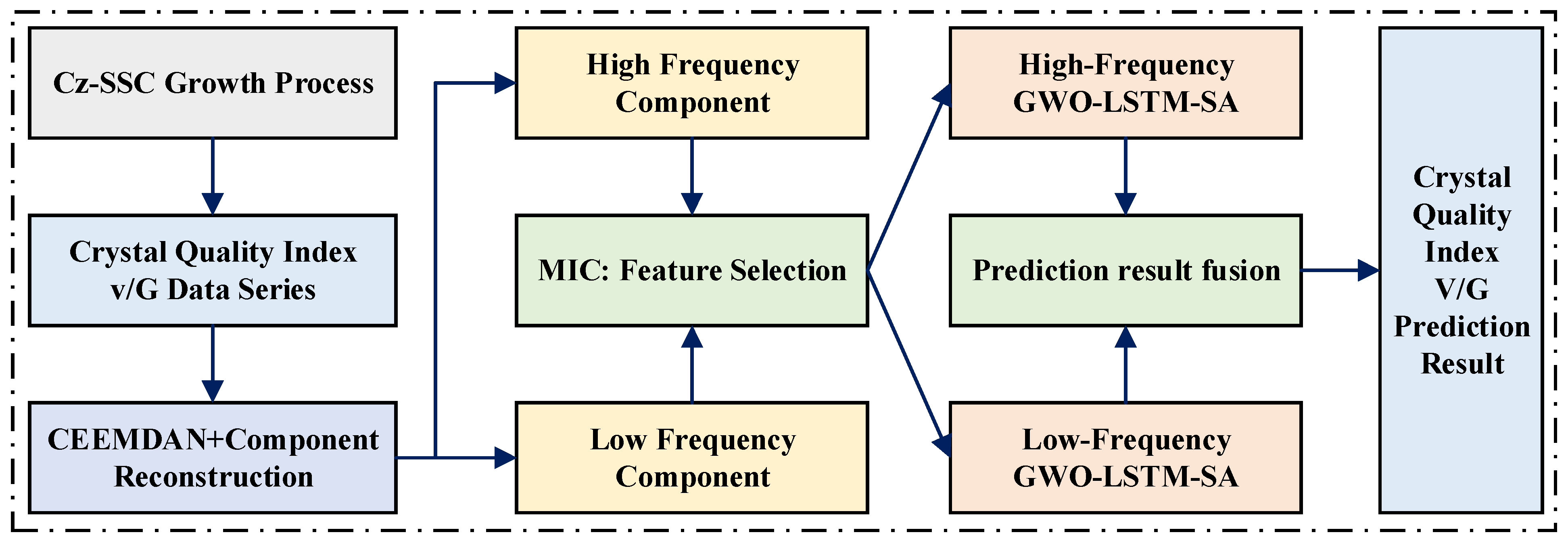 Cz-SSC Growth Process

Crystal Quality Index v/G Data Series

CEEMDAN+Component Reconstruction

High Frequency Component

MIC: Feature Selection

Low Frequency Component

High-Frequency GWO-LSTM-SA

Prediction result fusion

Low-Frequency GWO-LSTM-SA

Crystal Quality Index V/G Prediction Result